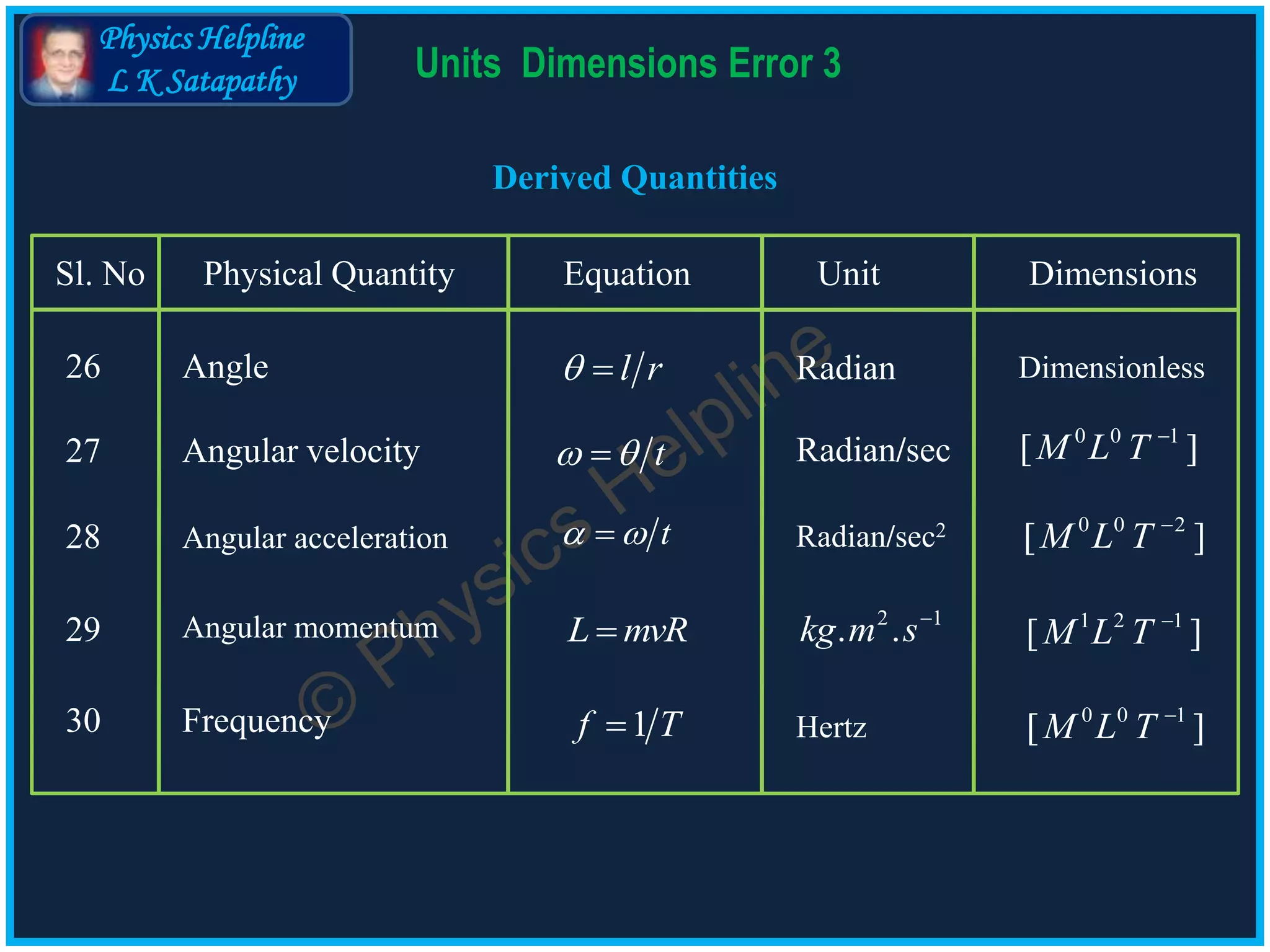 Physics Helpline
L K Satapathy

Units Dimensions Error 3

Derived Quantities

| Sl. No | Physical Quantity | Equation | Unit | Dimensions |
|---|---|---|---|---|
| 26 | Angle | $\theta = l/r$ | Radian | Dimensionless |
| 27 | Angular velocity | $\omega = \theta/t$ | Radian/sec | $[M^0 L^0 T^{-1}]$ |
| 28 | Angular acceleration | $\alpha = \omega/t$ | Radian/sec$^2$ | $[M^0 L^0 T^{-2}]$ |
| 29 | Angular momentum | $L = mvR$ | $kg.m^2.s^{-1}$ | $[M^1 L^2 T^{-1}]$ |
| 30 | Frequency | $f = 1/T$ | Hertz | $[M^0 L^0 T^{-1}]$ |

© Physics Helpline